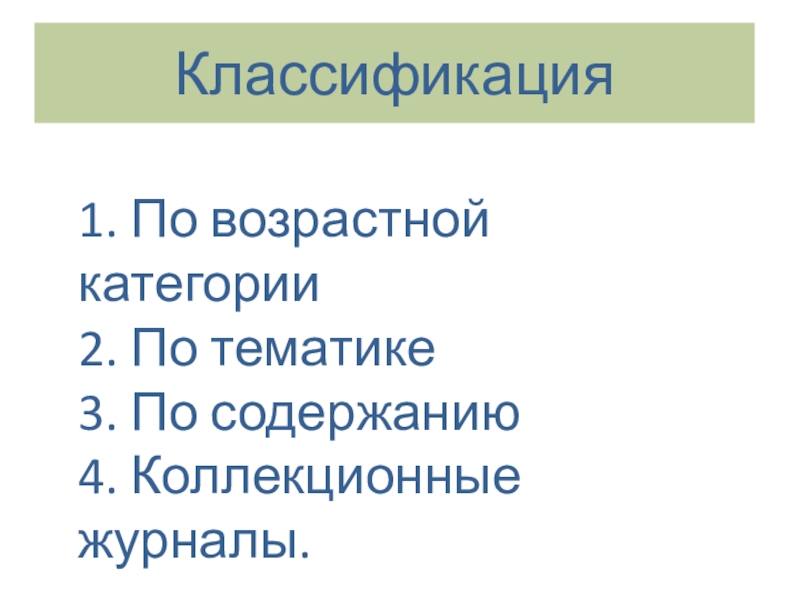 Классификация

1. По возрастной категории
2. По тематике
3. По содержанию
4. Коллекционные журналы.